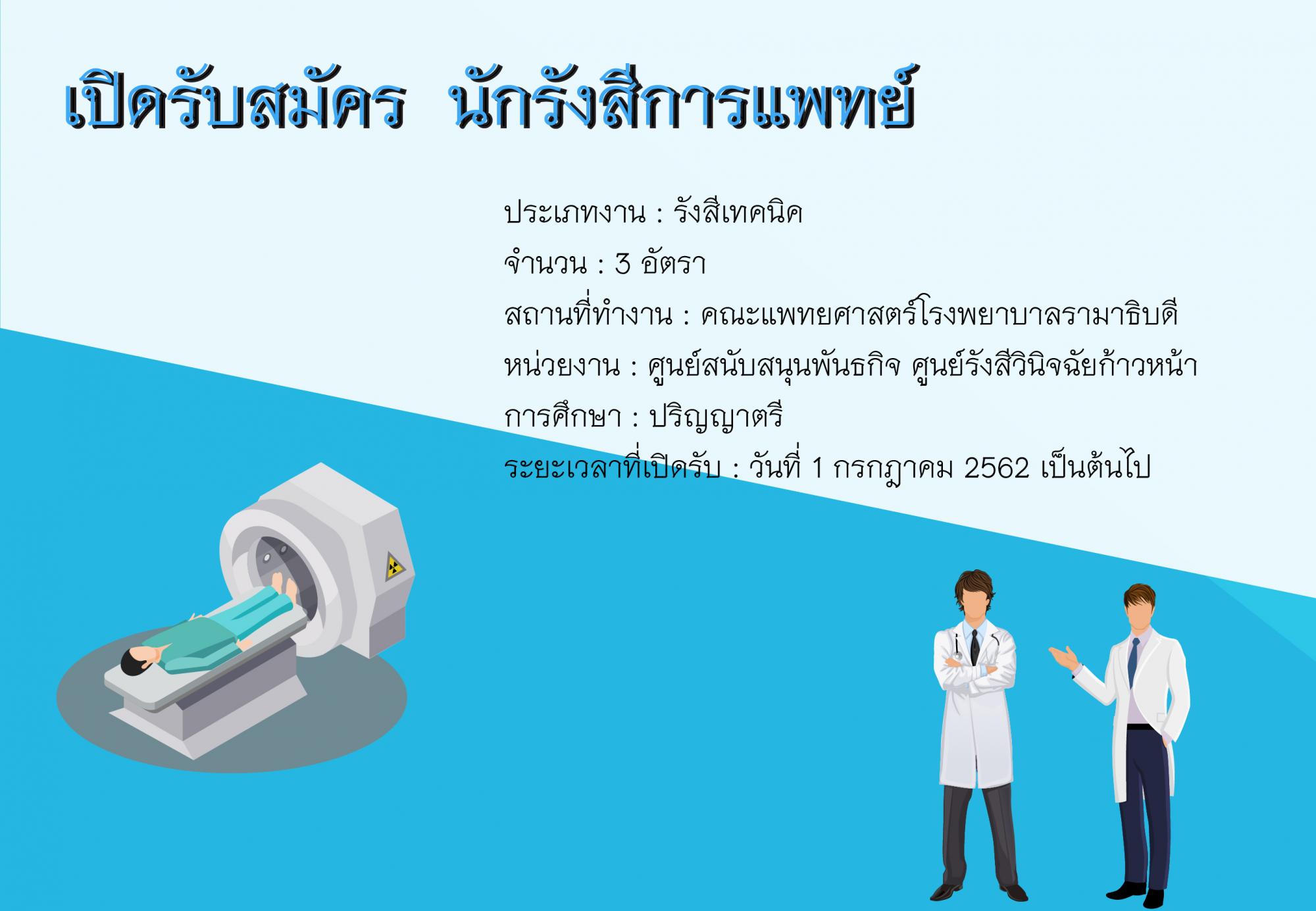 เปิดรับสมัคร นักรังสีการแพทย์

ประเภทงาน : รังสีเทคนิค
จำนวน : 3 อัตรา
สถานที่ทำงาน : คณะแพทยศาสตร์โรงพยาบาลรามาธิบดี
หน่วยงาน : ศูนย์สนับสนุนพันธกิจ ศูนย์รังสีวินิจฉัยก้าวหน้า
การศึกษา : ปริญญาตรี
ระยะเวลาที่เปิดรับ : วันที่ 1 กรกฎาคม 2562 เป็นต้นไป